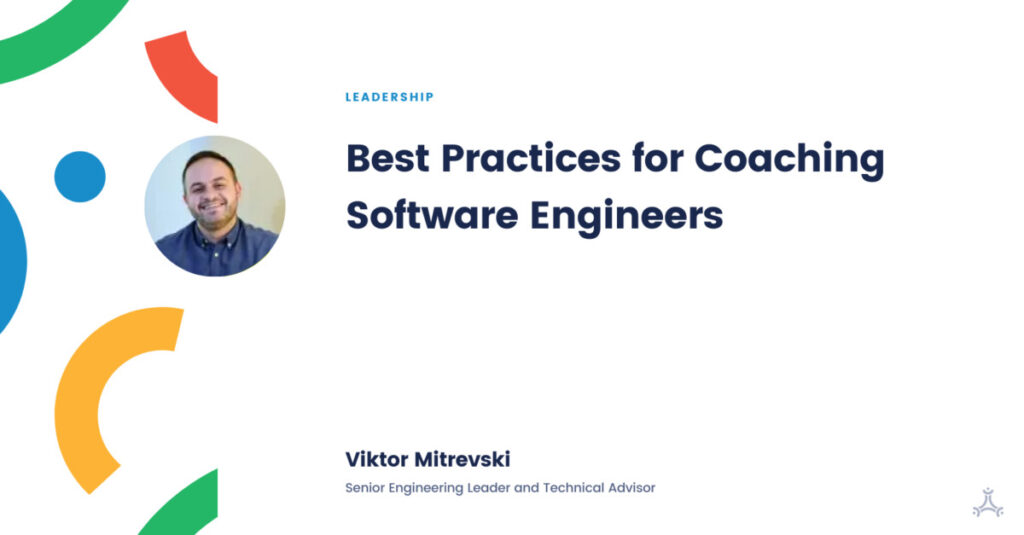 LEADERSHIP

Best Practices for Coaching Software Engineers

Viktor Mitrevski

Senior Engineering Leader and Technical Advisor